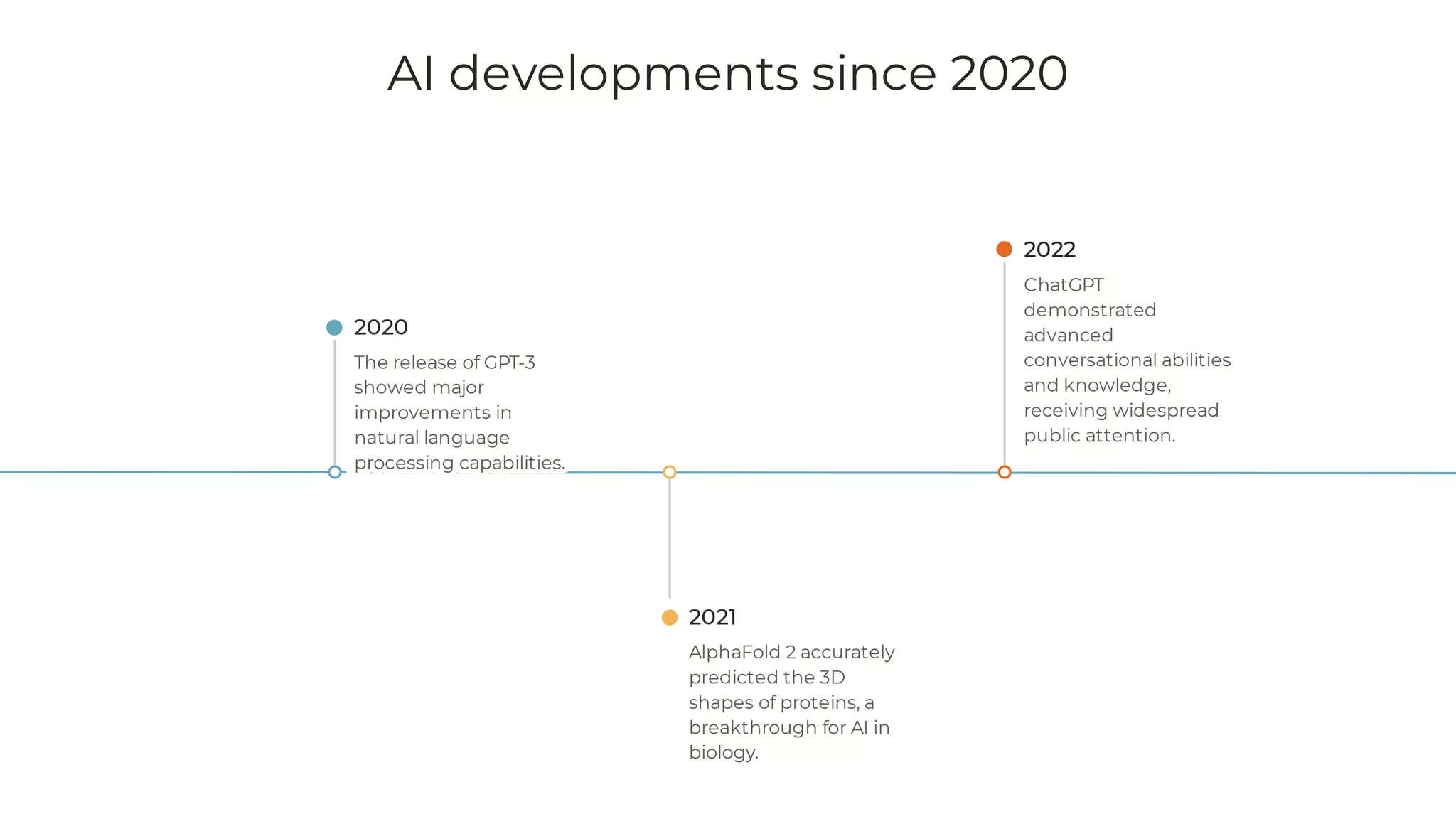 AI developments since 2020

2020

The release of GPT-3 showed major improvements in natural language processing capabilities.

2021

AlphaFold 2 accurately predicted the 3D shapes of proteins, a breakthrough for AI in biology.

2022

ChatGPT demonstrated advanced conversational abilities and knowledge, receiving widespread public attention.